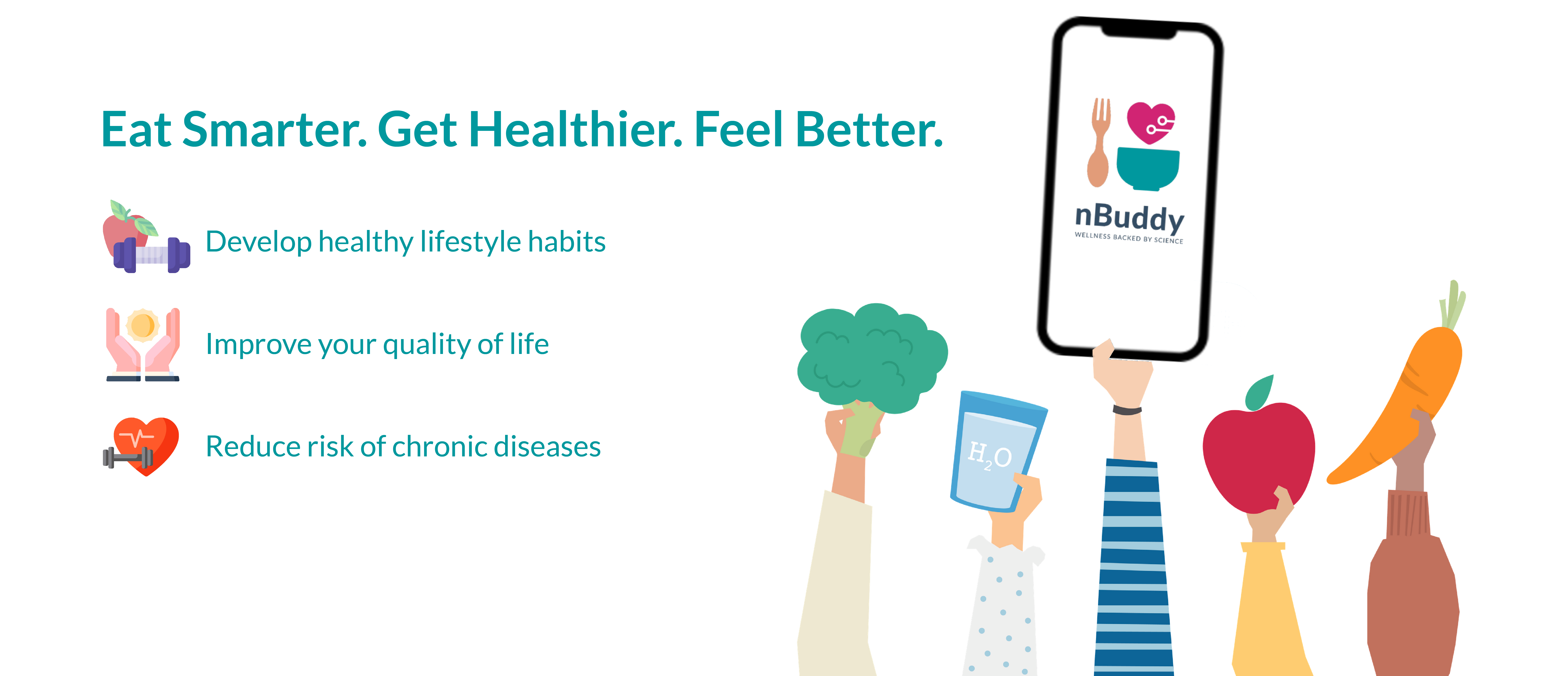 Eat Smarter. Get Healthier. Feel Better.

Develop healthy lifestyle habits

Improve your quality of life

Reduce risk of chronic diseases

nBuddy
WELLNESS BACKED BY SCIENCE

$H_2O$